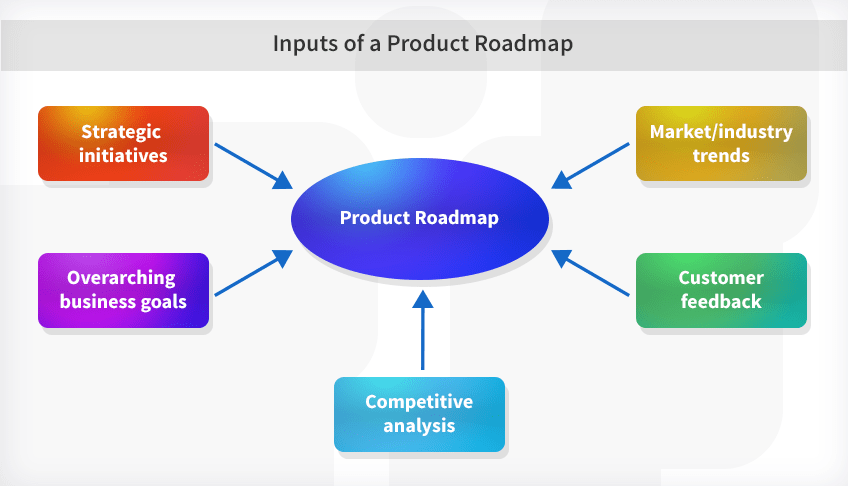 Inputs of a Product Roadmap

Strategic initiatives

Market/industry trends

Product Roadmap

Overarching business goals

Customer feedback

Competitive analysis